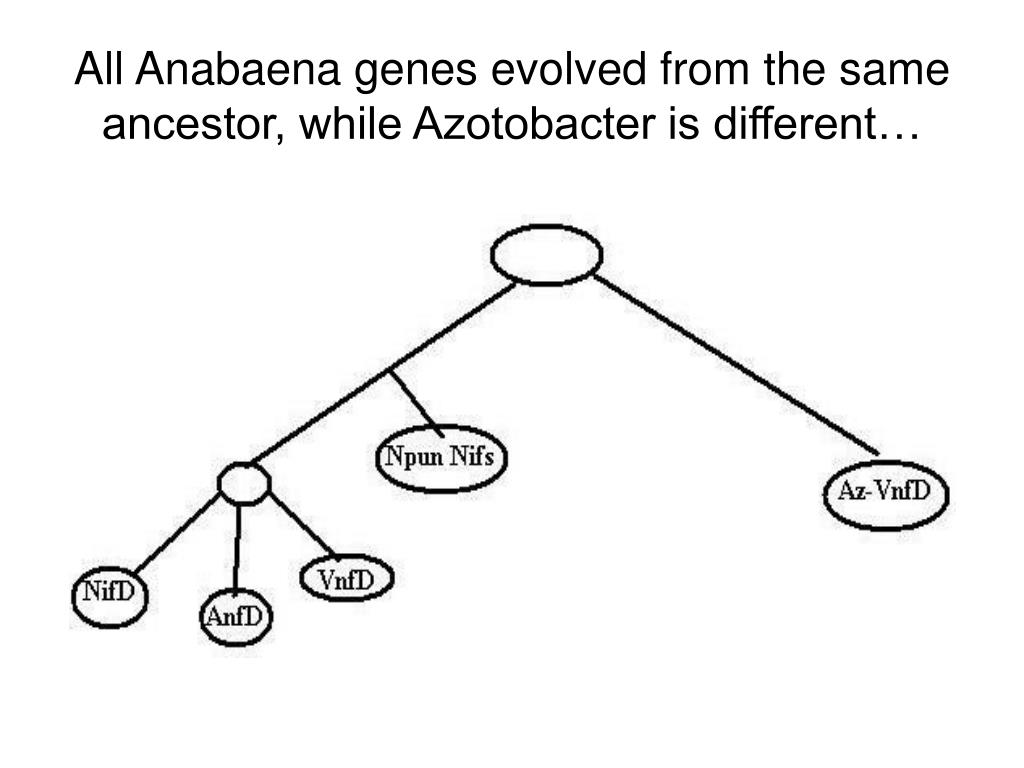 All Anabaena genes evolved from the same ancestor, while Azotobacter is different…

Npun Nifs

Az-VnfD

NifD

AnfD

VnfD